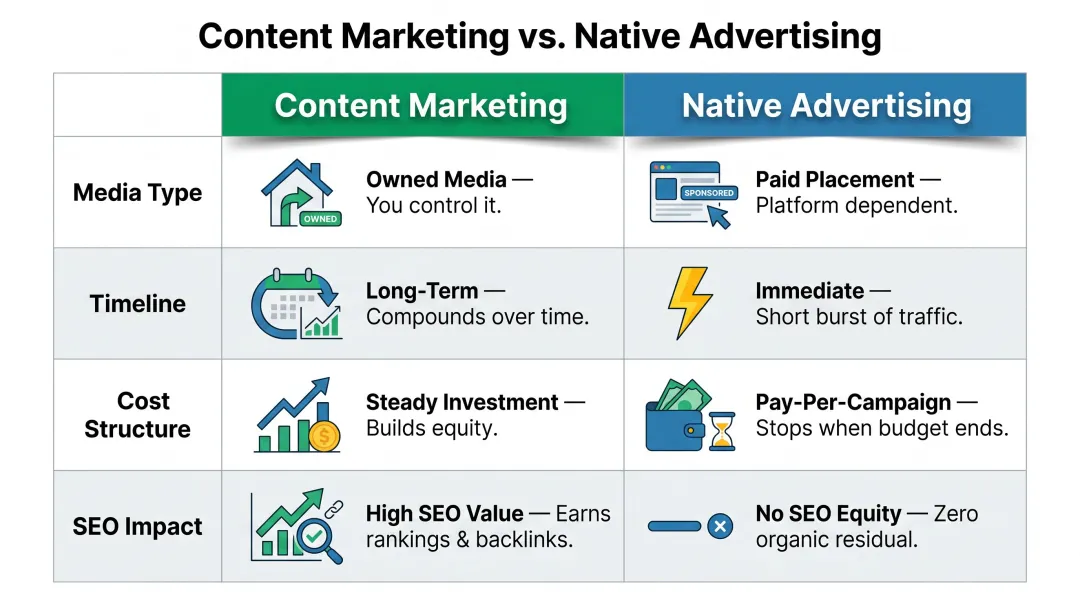 Content Marketing vs. Native Advertising

| | Content Marketing | Native Advertising |
|---|---|---|
| Media Type | OWNED Owned Media — You control it. | SPONSORED Paid Placement — Platform dependent. |
| Timeline | Long-Term — Compounds over time. | Immediate — Short burst of traffic. |
| Cost Structure | Steady Investment — Builds equity. | Pay-Per-Campaign — Stops when budget ends. |
| SEO Impact | High SEO Value — Earns rankings & backlinks. | No SEO Equity — Zero organic residual. |